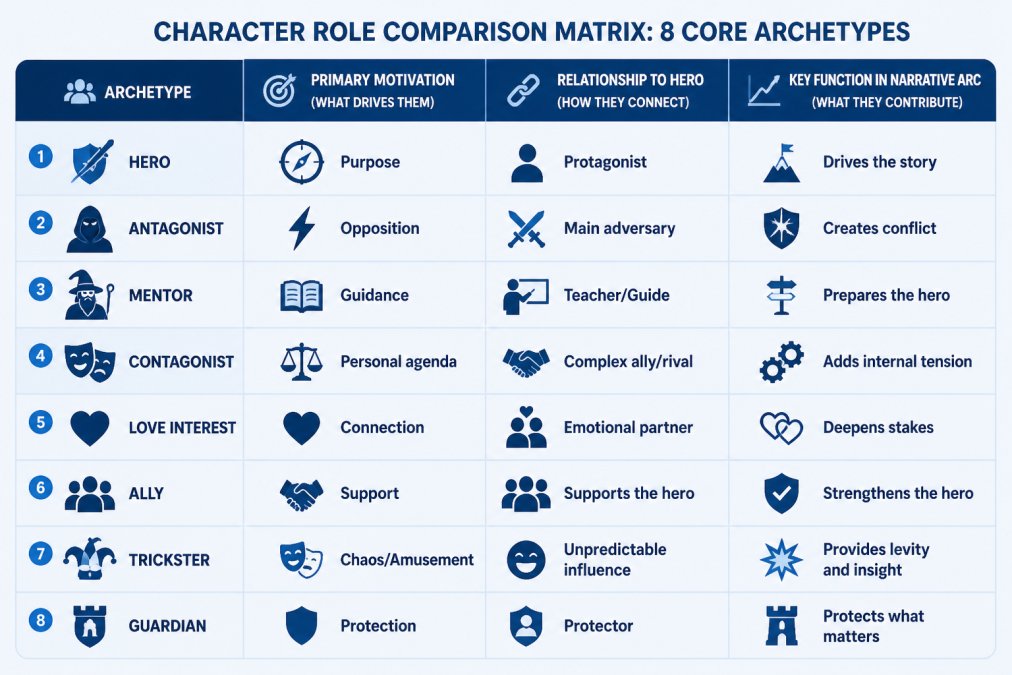 CHARACTER ROLE COMPARISON MATRIX: 8 CORE ARCHETYPES

| ARCHETYPE | PRIMARY MOTIVATION (WHAT DRIVES THEM) | RELATIONSHIP TO HERO (HOW THEY CONNECT) | KEY FUNCTION IN NARRATIVE ARC (WHAT THEY CONTRIBUTE) |
|---|---|---|---|
| 1 HERO | Purpose | Protagonist | Drives the story |
| 2 ANTAGONIST | Opposition | Main adversary | Creates conflict |
| 3 MENTOR | Guidance | Teacher/Guide | Prepares the hero |
| 4 CONTAGONIST | Personal agenda | Complex ally/rival | Adds internal tension |
| 5 LOVE INTEREST | Connection | Emotional partner | Deepens stakes |
| 6 ALLY | Support | Supports the hero | Strengthens the hero |
| 7 TRICKSTER | Chaos/Amusement | Unpredictable influence | Provides levity and insight |
| 8 GUARDIAN | Protection | Protector | Protects what matters |